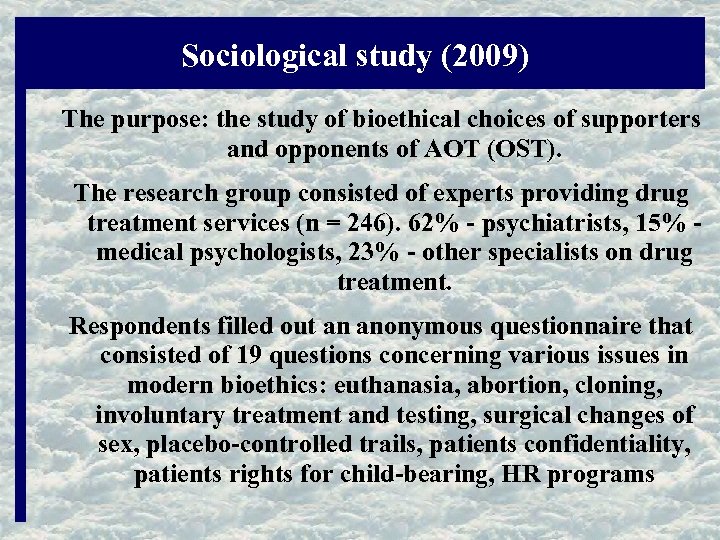 Sociological study (2009)

The purpose: the study of bioethical choices of supporters and opponents of AOT (OST).

The research group consisted of experts providing drug treatment services (n = 246). 62% - psychiatrists, 15% - medical psychologists, 23% - other specialists on drug treatment.

Respondents filled out an anonymous questionnaire that consisted of 19 questions concerning various issues in modern bioethics: euthanasia, abortion, cloning, involuntary treatment and testing, surgical changes of sex, placebo-controlled trails, patients confidentiality, patients rights for child-bearing, HR programs